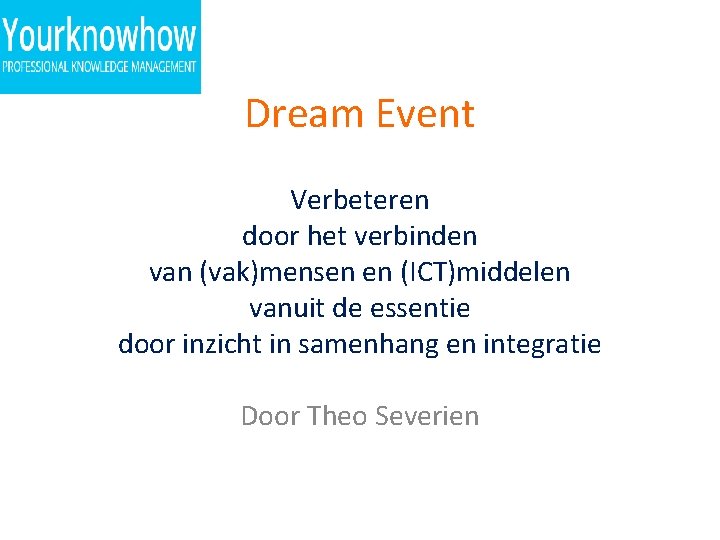 Yourknowhow
PROFESSIONAL KNOWLEDGE MANAGEMENT

Dream Event

Verbeteren
door het verbinden
van (vak)mensen en (ICT)middelen
vanuit de essentie
door inzicht in samenhang en integratie

Door Theo Severien